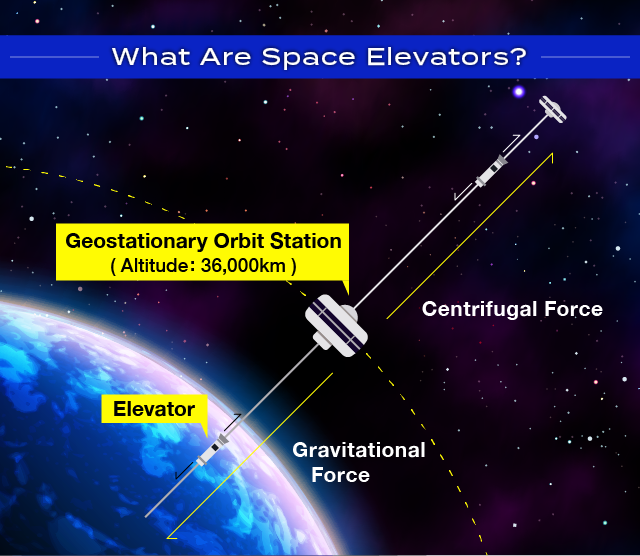 What Are Space Elevators?

Geostationary Orbit Station
( Altitude: 36,000km )

Centrifugal Force

Elevator

Gravitational Force